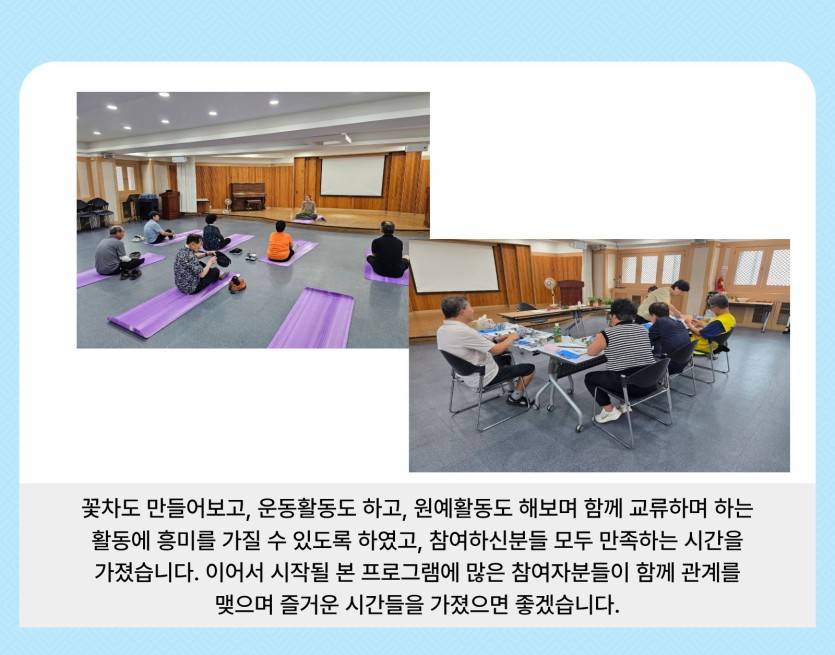 꽃차도 만들어보고, 운동활동도 하고, 원예활동도 해보며 함께 교류하며 하는 활동에 흥미를 가질 수 있도록 하였고, 참여하신분들 모두 만족하는 시간을 가졌습니다. 이어서 시작될 본 프로그램에 많은 참여자분들이 함께 관계를 맺으며 즐거운 시간들을 가졌으면 좋겠습니다.